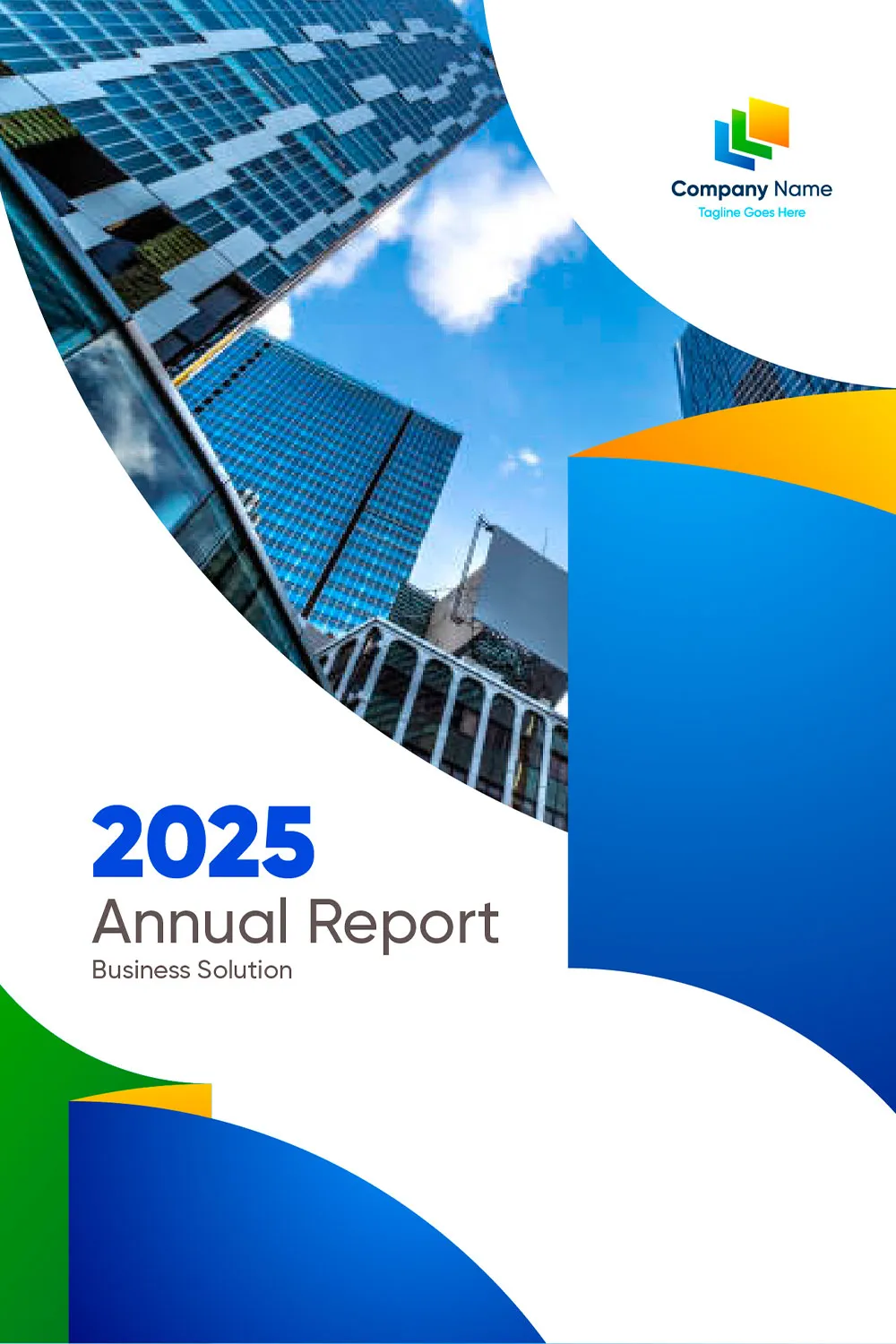 Company Name
Tagline Goes Here

2025
Annual Report
Business Solution